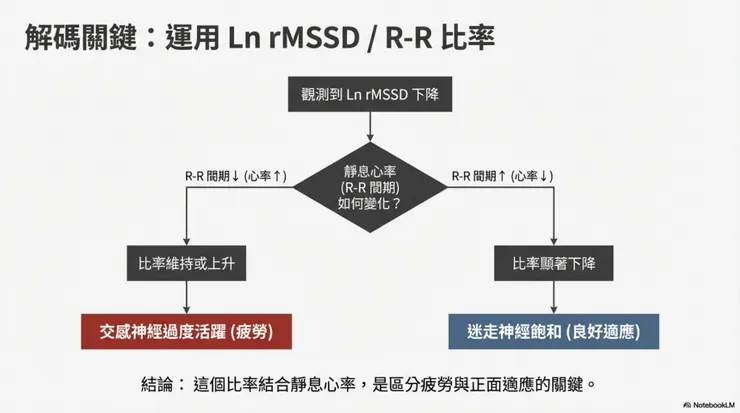 解碼關鍵：運用 Ln rMSSD / R-R 比率

觀測到 Ln rMSSD 下降

靜息心率
(R-R 間期)
如何變化？

R-R 間期↓ (心率↑)

R-R 間期↑ (心率↓)

比率維持或上升

比率顯著下降

交感神經過度活躍 (疲勞)

迷走神經飽和 (良好適應)

結論： 這個比率結合靜息心率，是區分疲勞與正面適應的關鍵。

NotebookLM